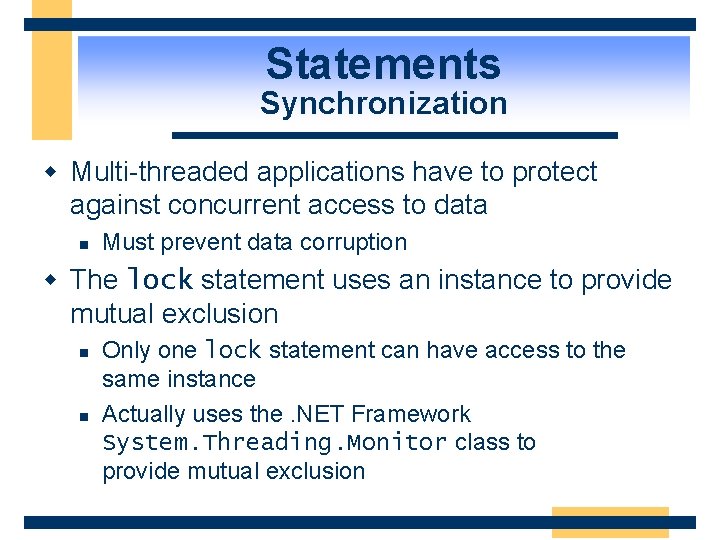 Statements
Synchronization

Multi-threaded applications have to protect against concurrent access to data

Must prevent data corruption

The lock statement uses an instance to provide mutual exclusion

Only one lock statement can have access to the same instance

Actually uses the .NET Framework System.Threading.Monitor class to provide mutual exclusion